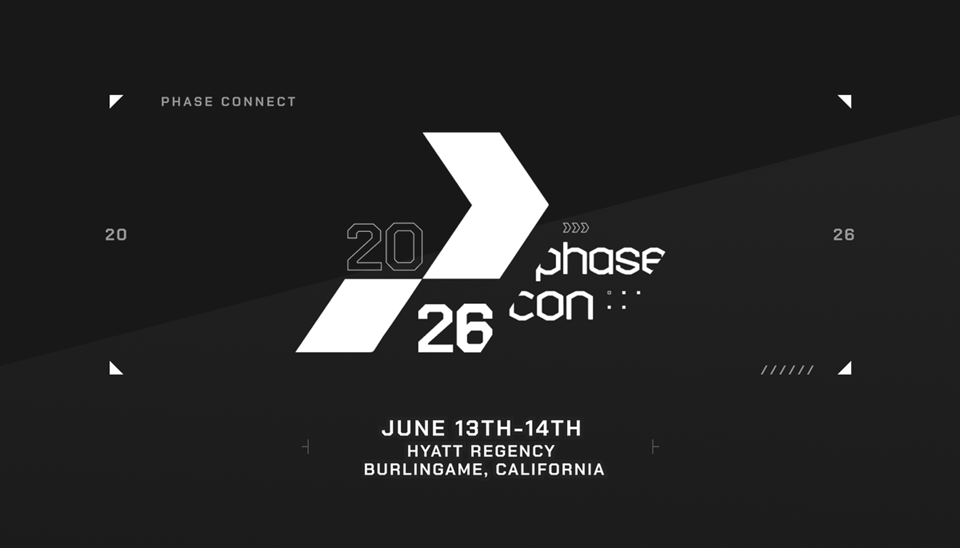 PHASE CONNECT

20

26

20

26

phase

con

JUNE 13TH-14TH
HYATT REGENCY
BURLINGAME, CALIFORNIA